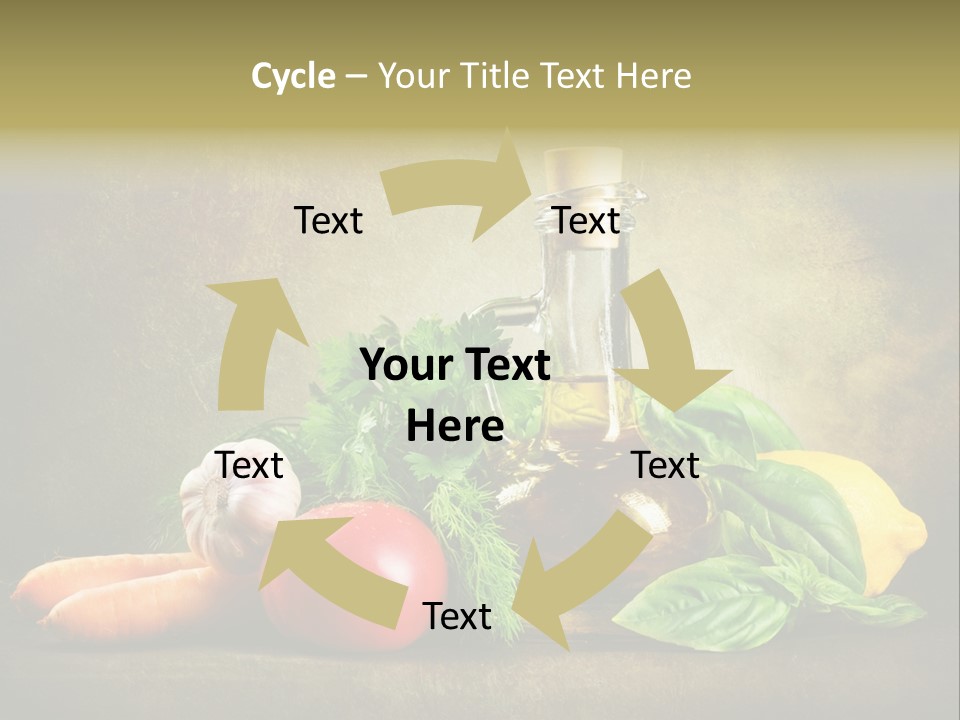 Cycle – Your Title Text Here

Text

Text

Your Text Here

Text

Text

Text